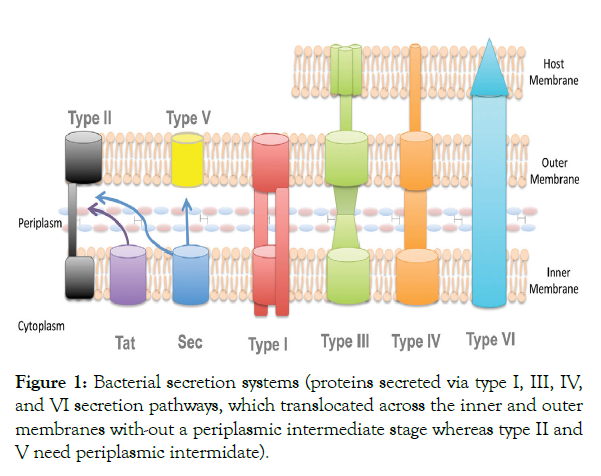 Host Membrane

Type II

Type V

Outer Membrane

Periplasm

Inner Membrane

Cytoplasm

Tat

Sec

Type I

Type III

Type IV

Type VI

**Figure 1:** Bacterial secretion systems (proteins secreted via type I, III, IV, and VI secretion pathways, which translocated across the inner and outer membranes with-out a periplasmic intermediate stage whereas type II and V need periplasmic intermidate).